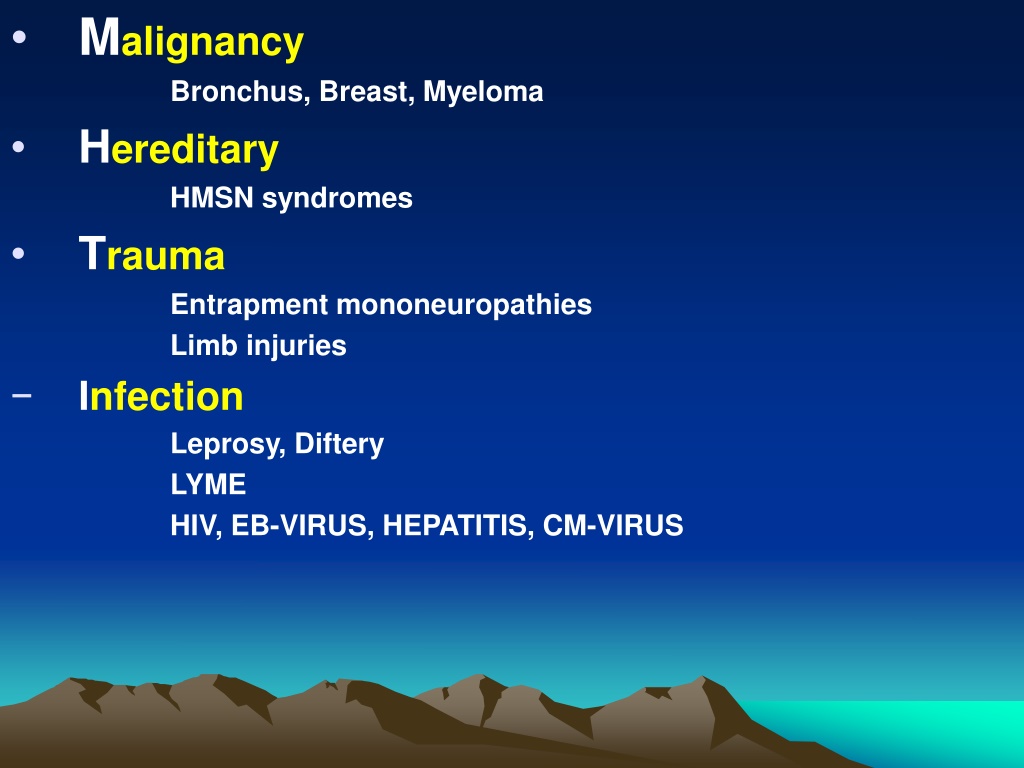 • Malignancy

Bronchus, Breast, Myeloma

• Hereditary

HMSN syndromes

• Trauma

Entrapment mononeuropathies
Limb injuries

– Infection

Leprosy, Diftery
LYME
HIV, EB-VIRUS, HEPATITIS, CM-VIRUS